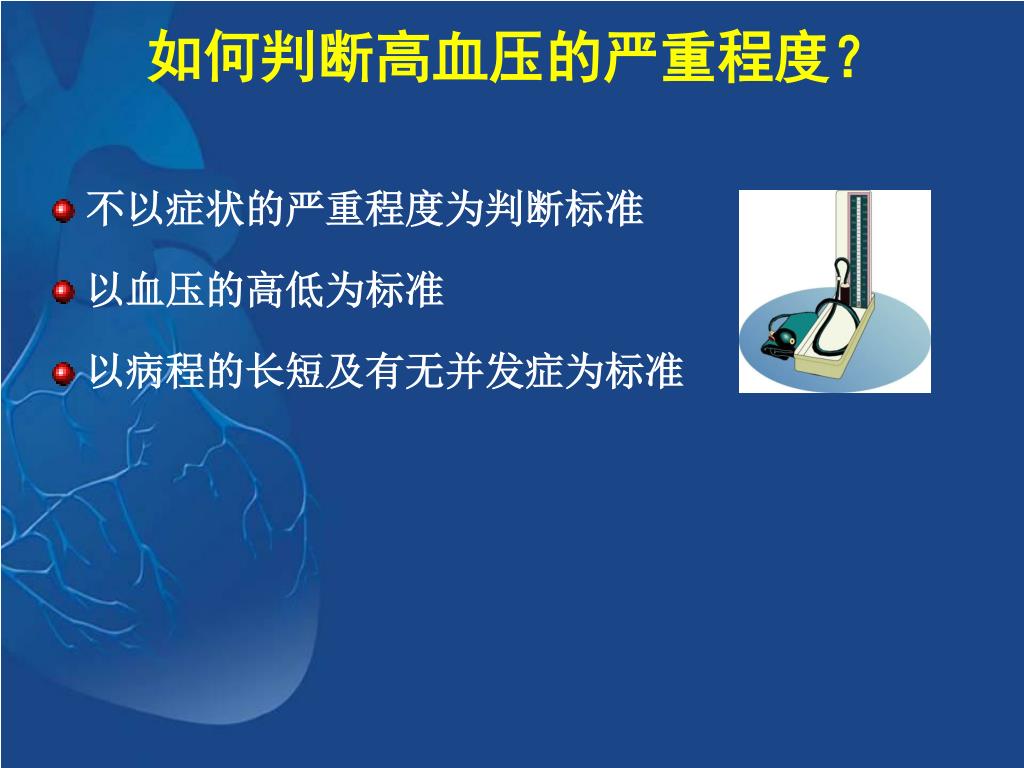 如何判断高血压的严重程度？

不以症状的严重程度为判断标准

以血压的高低为标准

以病程的长短及有无并发症为标准